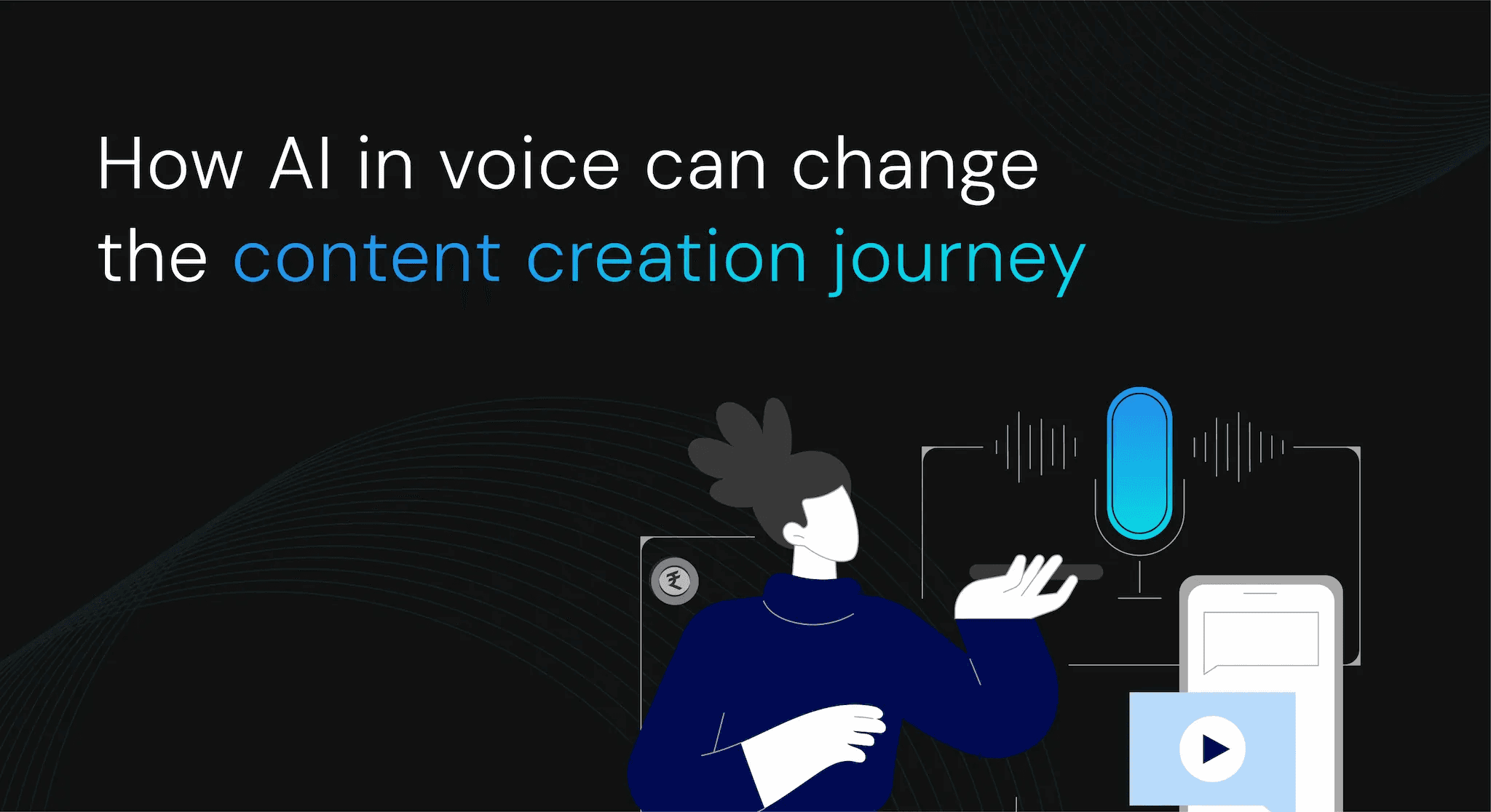 How AI in voice can change the content creation journey

₹